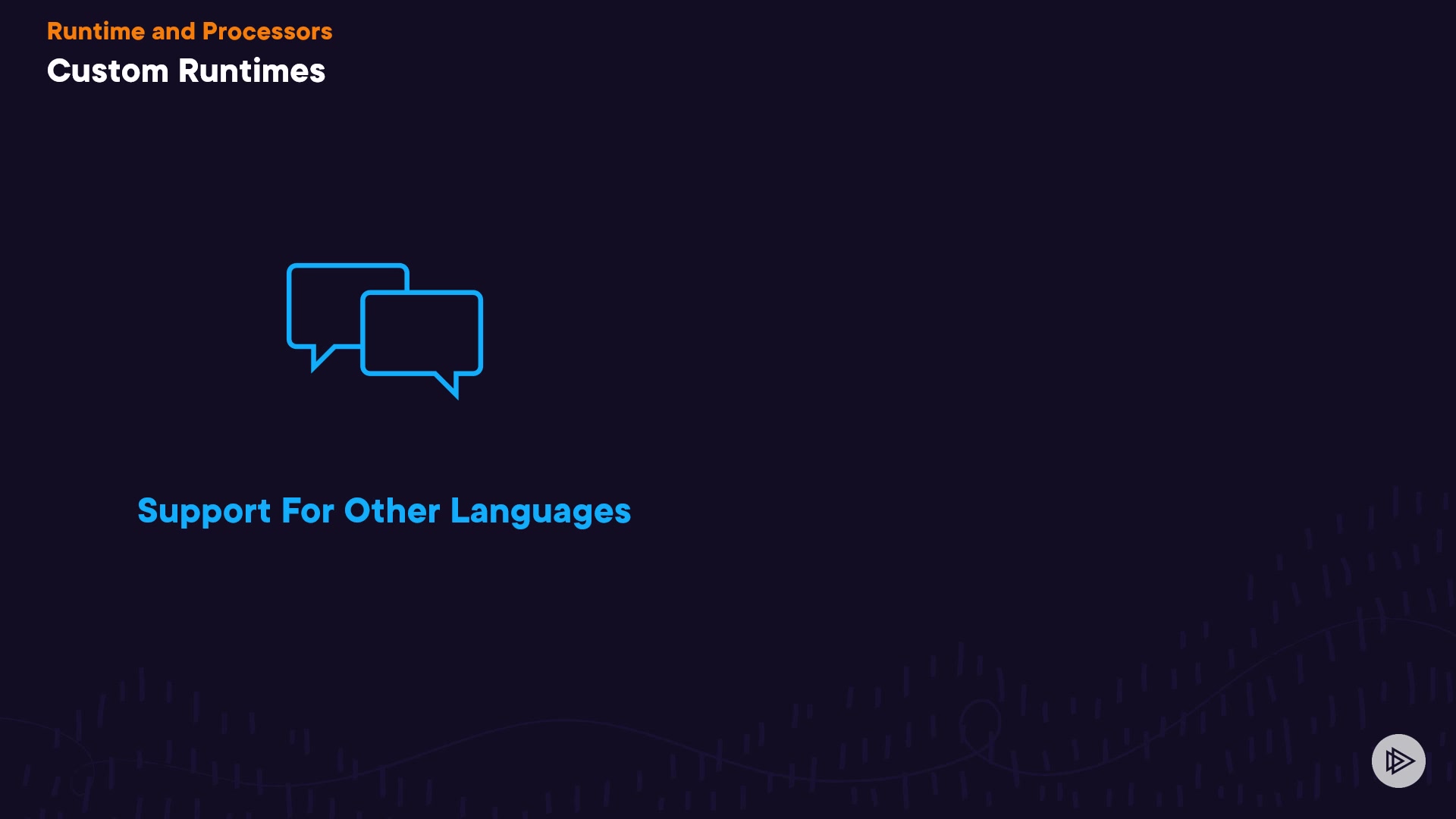 Runtime and Processors
Custom Runtimes

Support For Other Languages